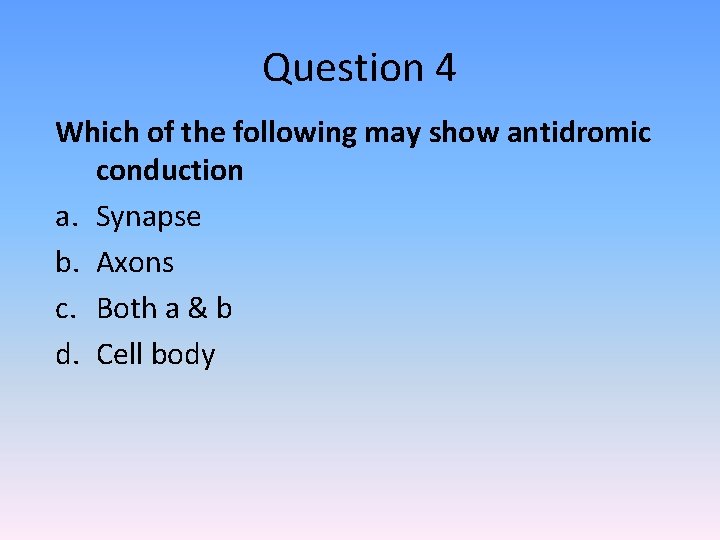 Question 4

Which of the following may show antidromic conduction

a. Synapse
b. Axons
c. Both a & b
d. Cell body